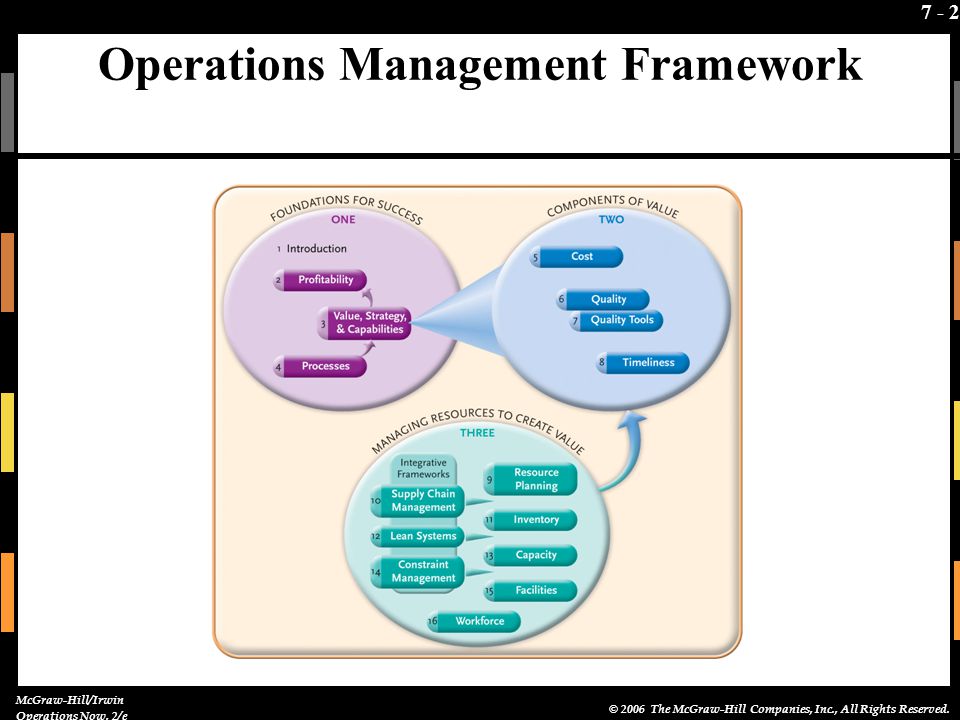 7 - 2

Operations Management Framework

FOUNDATIONS FOR SUCCESS
ONE
1 Introduction
2 Profitability
3 Value, Strategy, & Capabilities
4 Processes

COMPONENTS OF VALUE
TWO
5 Cost
6 Quality
7 Quality Tools
8 Timeliness

MANAGING RESOURCES TO CREATE VALUE
THREE
Integrative Frameworks
10 Supply Chain Management
12 Lean Systems
14 Constraint Management
9 Resource Planning
11 Inventory
13 Capacity
15 Facilities
16 Workforce

McGraw-Hill/Irwin
Operations Now, 2/e

© 2006 The McGraw-Hill Companies, Inc., All Rights Reserved.